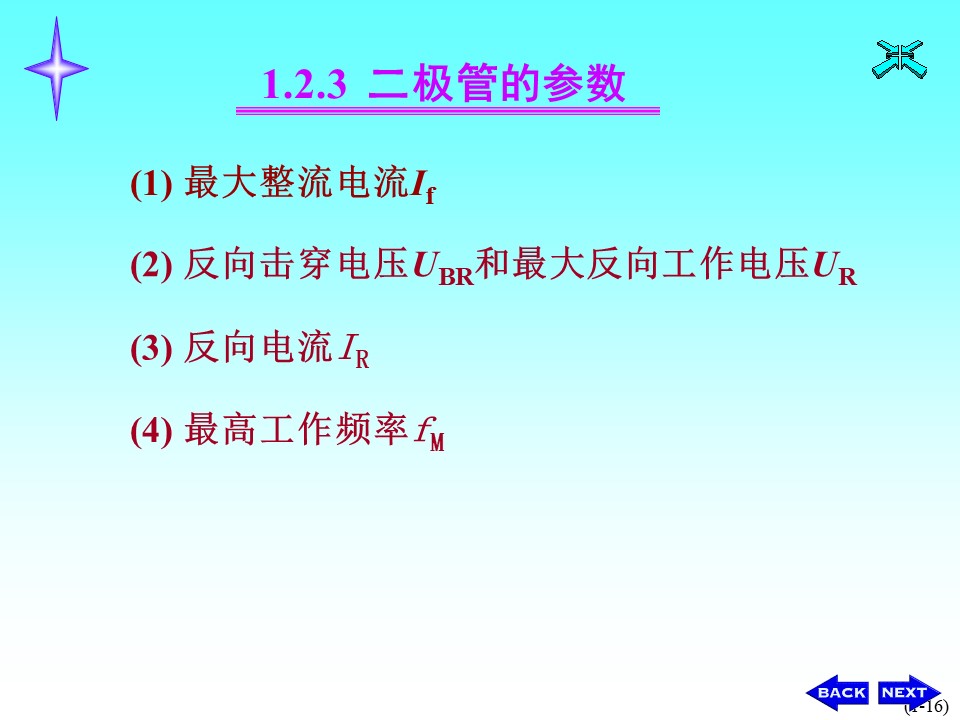 1.2.3 二极管的参数

(1) 最大整流电流$I_f$

(2) 反向击穿电压$U_{BR}$和最大反向工作电压$U_R$

(3) 反向电流 $I_R$

(4) 最高工作频率 $f_M$

BACK NEXT

(1-16)